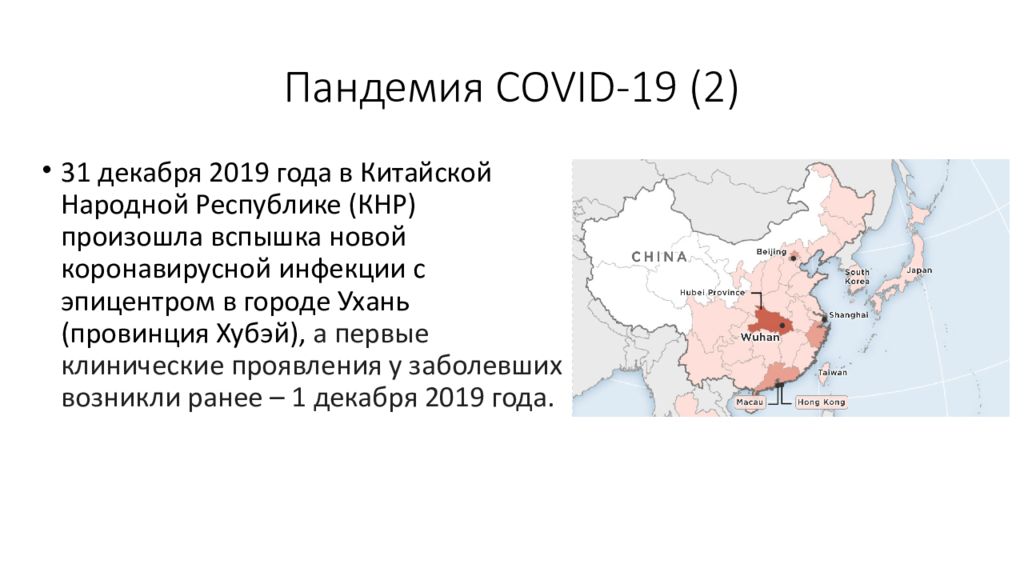 Пандемия COVID-19 (2)

• 31 декабря 2019 года в Китайской Народной Республике (КНР) произошла вспышка новой коронавирусной инфекции с эпицентром в городе Ухань (провинция Хубэй), а первые клинические проявления у заболевших возникли ранее – 1 декабря 2019 года.

CHINA
Beijing
South Korea
Japan
Hubei Province
Shanghai
Wuhan
Taiwan
Macau
Hong Kong